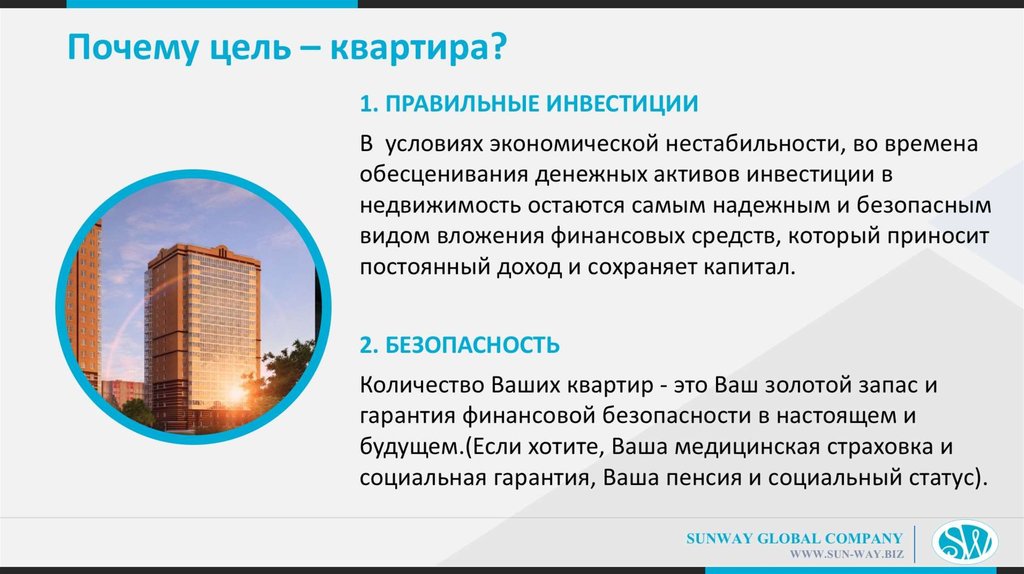 Почему цель – квартира?

1. ПРАВИЛЬНЫЕ ИНВЕСТИЦИИ

В условиях экономической нестабильности, во времена обесценивания денежных активов инвестиции в недвижимость остаются самым надежным и безопасным видом вложения финансовых средств, который приносит постоянный доход и сохраняет капитал.

2. БЕЗОПАСНОСТЬ

Количество Ваших квартир - это Ваш золотой запас и гарантия финансовой безопасности в настоящем и будущем.(Если хотите, Ваша медицинская страховка и социальная гарантия, Ваша пенсия и социальный статус).

SUNWAY GLOBAL COMPANY
WWW.SUN-WAY.BIZ

SW